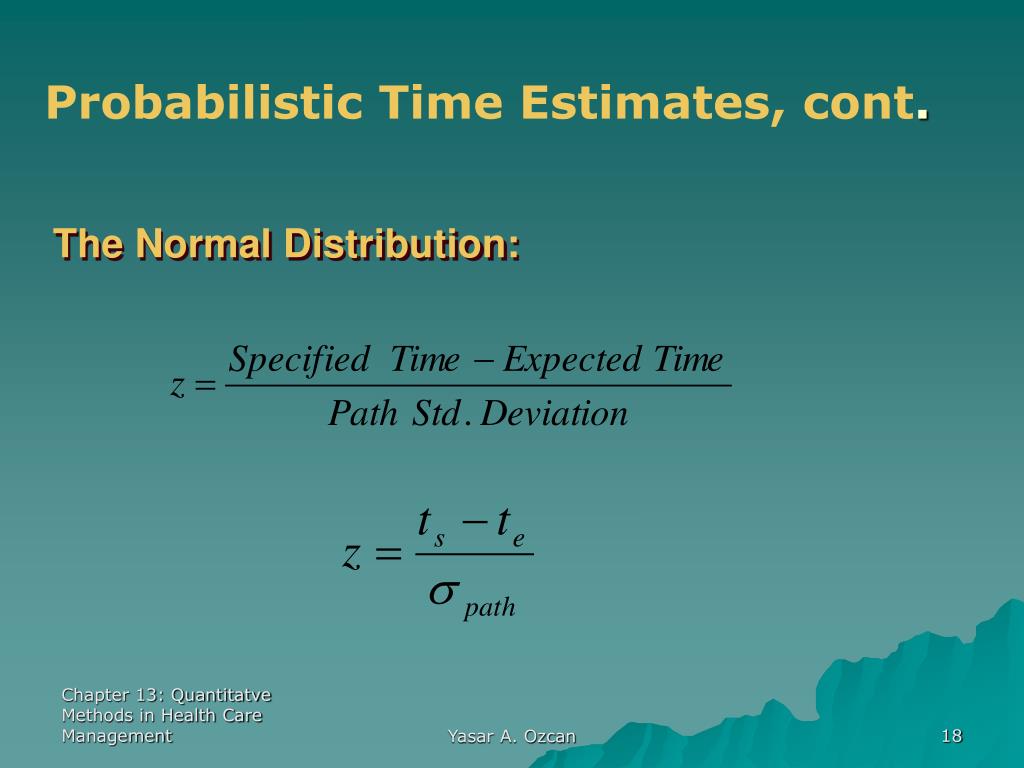 Probabilistic Time Estimates, cont.

The Normal Distribution:

$z = \frac{Specified\ Time - Expected\ Time}{Path\ Std.\ Deviation}$

$z = \frac{t_s - t_e}{\sigma_{path}}$

Chapter 13: Quantitatve Methods in Health Care Management

Yasar A. Ozcan

18